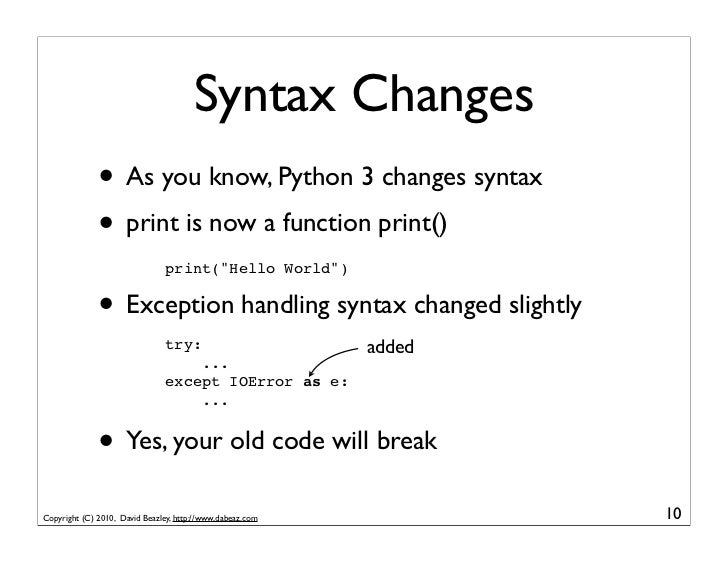 Syntax Changes

• As you know, Python 3 changes syntax

• print is now a function print()

print("Hello World")

• Exception handling syntax changed slightly

try:
    ...
except IOError as e:
    ...

added

• Yes, your old code will break

Copyright (C) 2010, David Beazley, http://www.dabeaz.com

10